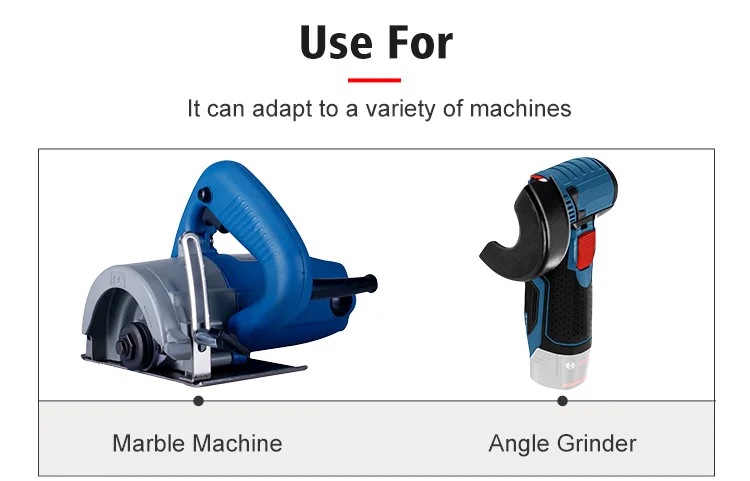 Use For

It can adapt to a variety of machines

Marble Machine

Angle Grinder